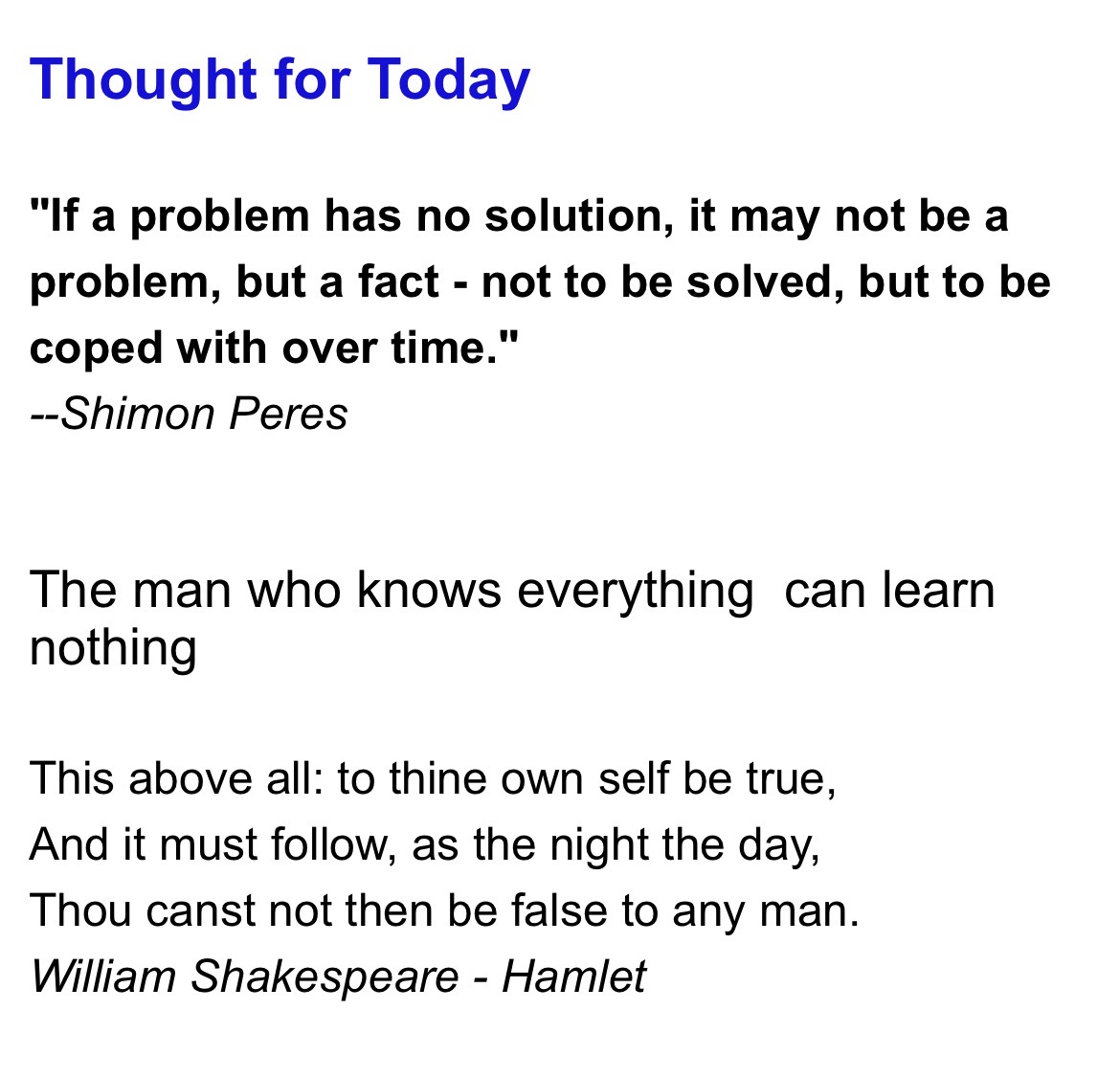 Thought for Today

"If a problem has no solution, it may not be a problem, but a fact - not to be solved, but to be coped with over time."
--Shimon Peres

The man who knows everything can learn nothing

This above all: to thine own self be true,
And it must follow, as the night the day,
Thou canst not then be false to any man.
William Shakespeare - Hamlet